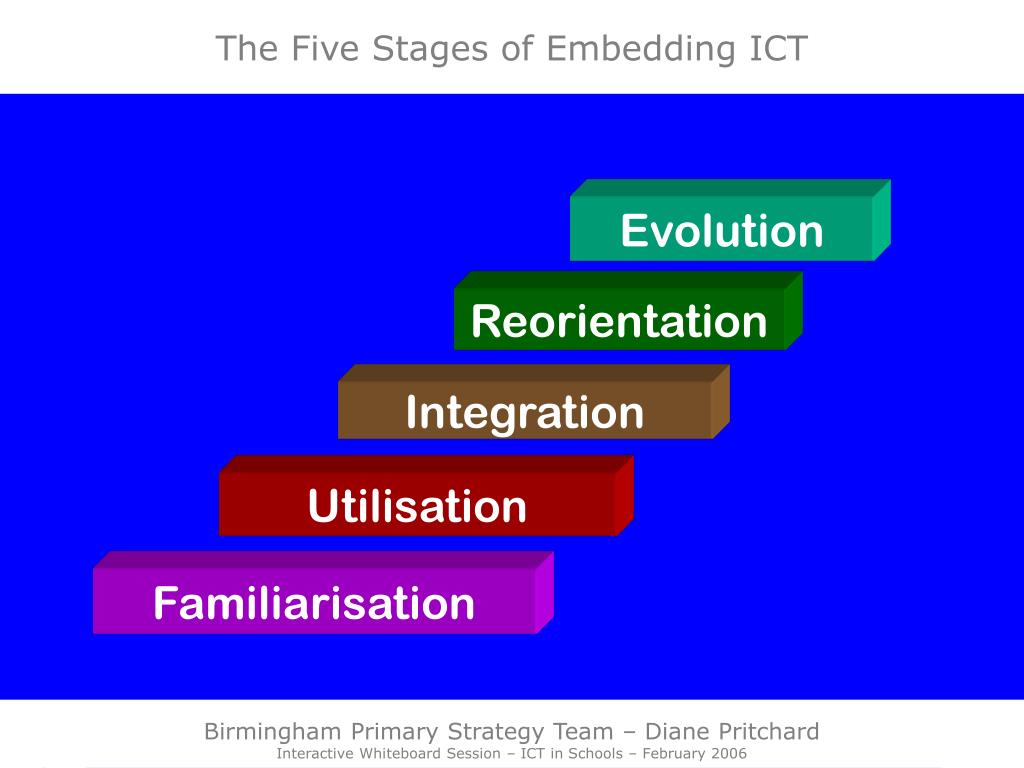 The Five Stages of Embedding ICT

Evolution

Reorientation

Integration

Utilisation

Familiarisation

Birmingham Primary Strategy Team – Diane Pritchard
Interactive Whiteboard Session – ICT in Schools – February 2006